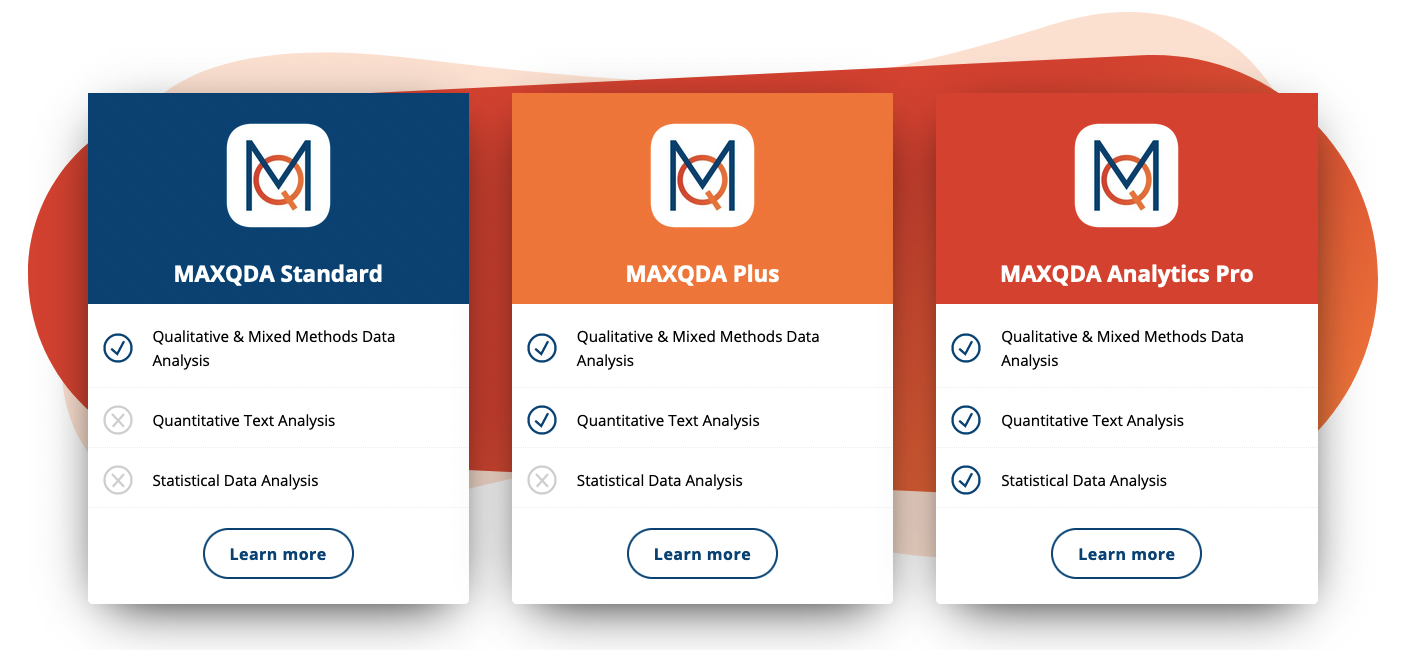 MAXQDA Standard

Qualitative & Mixed Methods Data Analysis

Quantitative Text Analysis

Statistical Data Analysis

Learn more

MAXQDA Plus

Qualitative & Mixed Methods Data Analysis

Quantitative Text Analysis

Statistical Data Analysis

Learn more

MAXQDA Analytics Pro

Qualitative & Mixed Methods Data Analysis

Quantitative Text Analysis

Statistical Data Analysis

Learn more